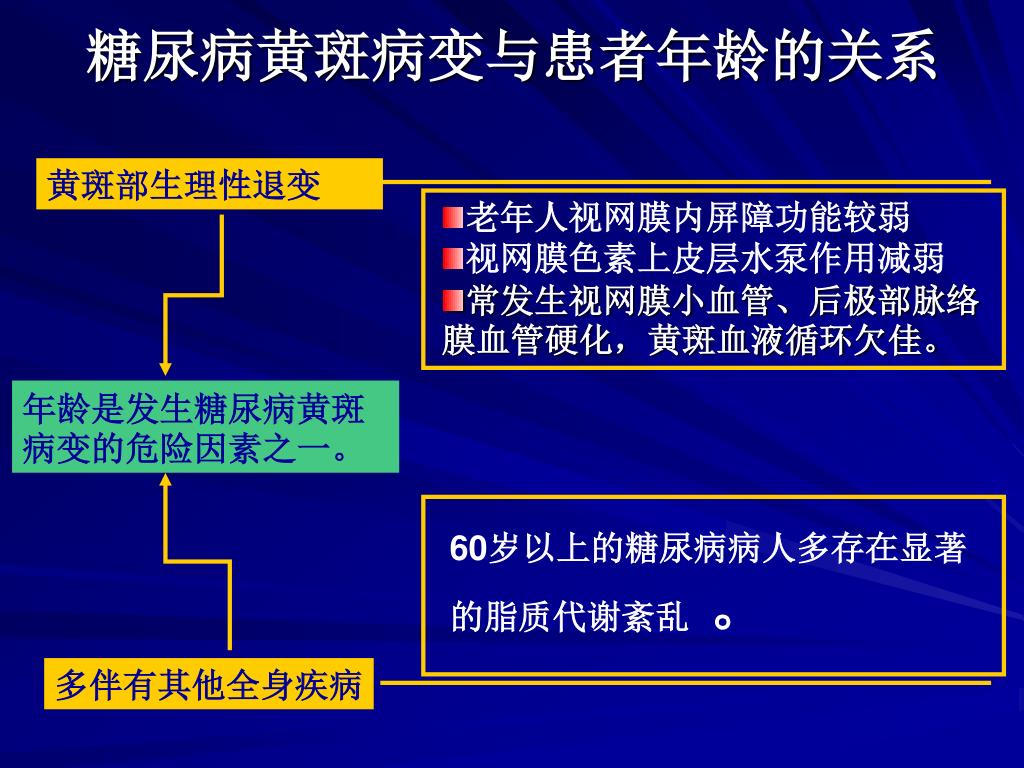 糖尿病黄斑病变与患者年龄的关系

黄斑部生理性退变

老年人视网膜内屏障功能较弱
视网膜色素上皮层水泵作用减弱
常发生视网膜小血管、后极部脉络膜血管硬化，黄斑血液循环欠佳。

年龄是发生糖尿病黄斑病变的危险因素之一。

60岁以上的糖尿病病人多存在显著的脂质代谢紊乱 。

多伴有其他全身疾病